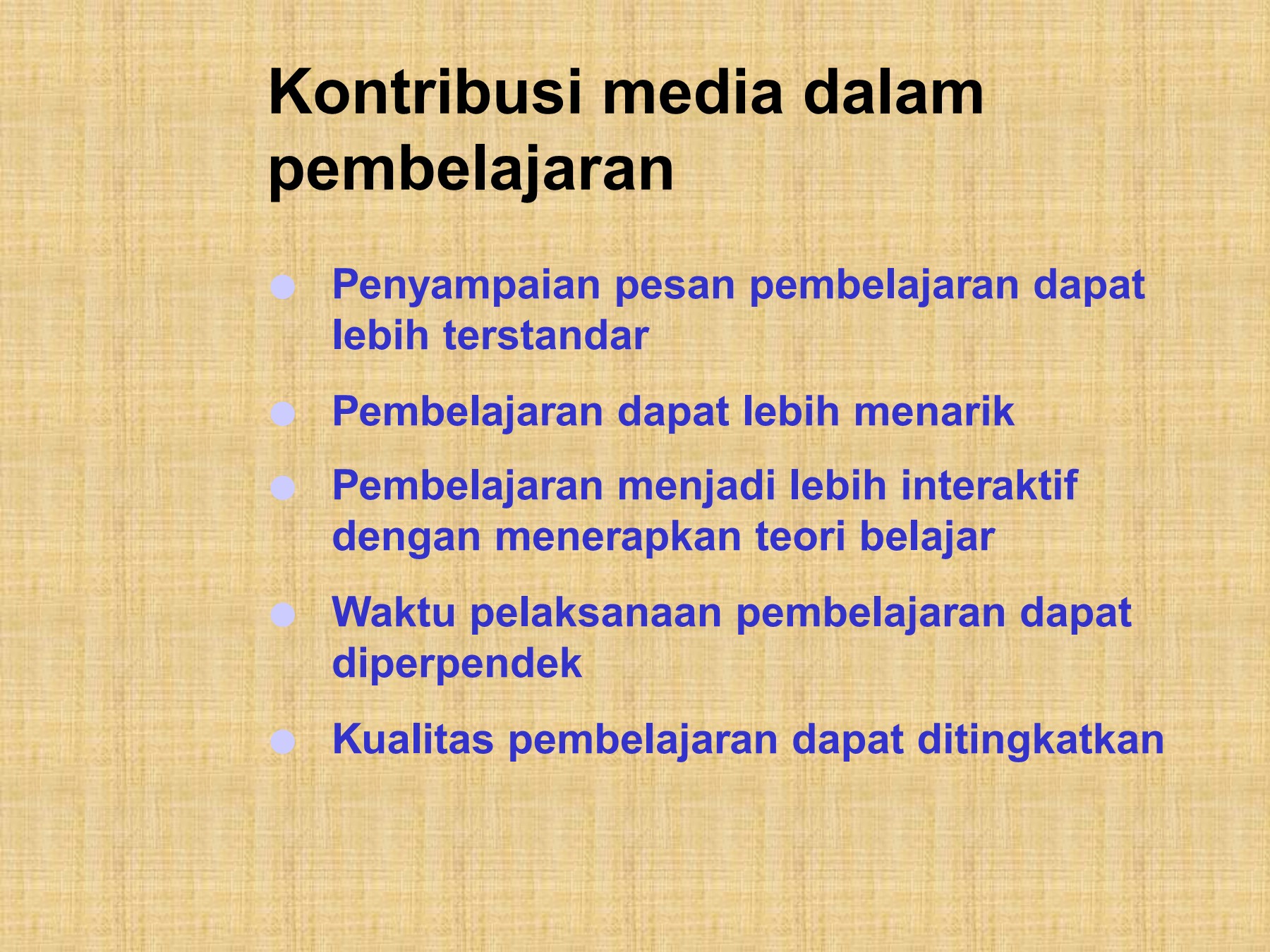 Kontribusi media dalam pembelajaran

- Penyampaian pesan pembelajaran dapat lebih terstandar
- Pembelajaran dapat lebih menarik
- Pembelajaran menjadi lebih interaktif dengan menerapkan teori belajar
- Waktu pelaksanaan pembelajaran dapat diperpendek
- Kualitas pembelajaran dapat ditingkatkan